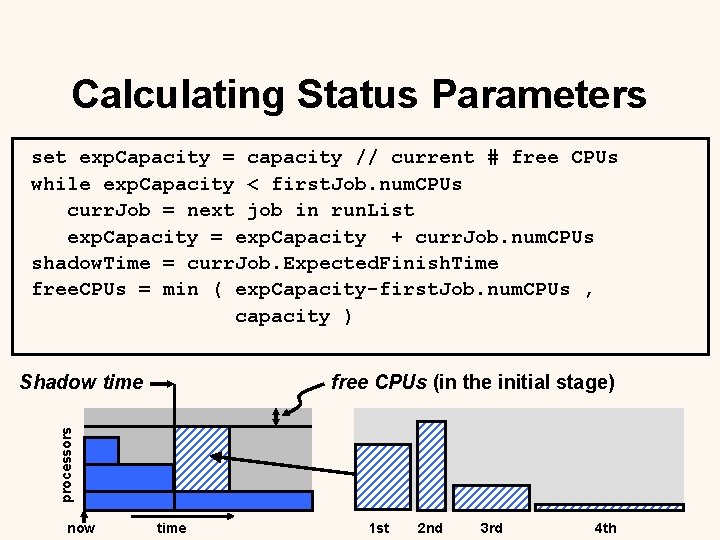 Calculating Status Parameters

set expCapacity = capacity // current # free CPUs
while expCapacity < firstJob.numCPUs
currJob = next job in runList
expCapacity = expCapacity + currJob.numCPUs
shadowTime = currJob.ExpectedFinishTime
freeCPUs = min ( expCapacity-firstJob.numCPUs , capacity )

Shadow time

free CPUs (in the initial stage)

processors

now

time

1st

2nd

3rd

4th